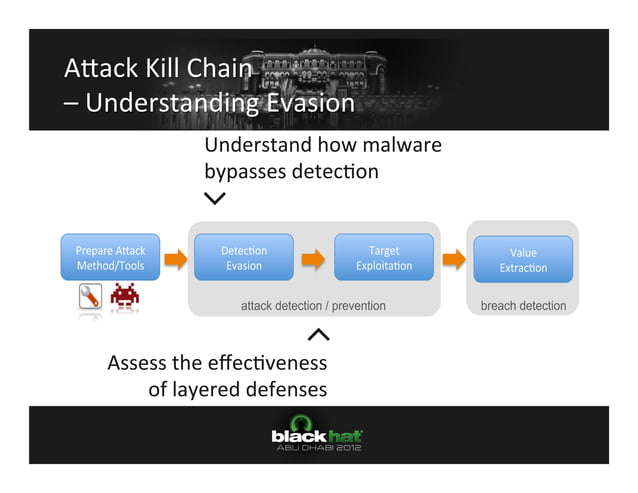 Attack Kill Chain
– Understanding Evasion

Understand how malware bypasses detection

Prepare Attack Method/Tools

Detection Evasion

Target Exploitation

attack detection / prevention

Value Extraction

breach detection

Assess the effectiveness of layered defenses

black hat
ABU DHABI 2012